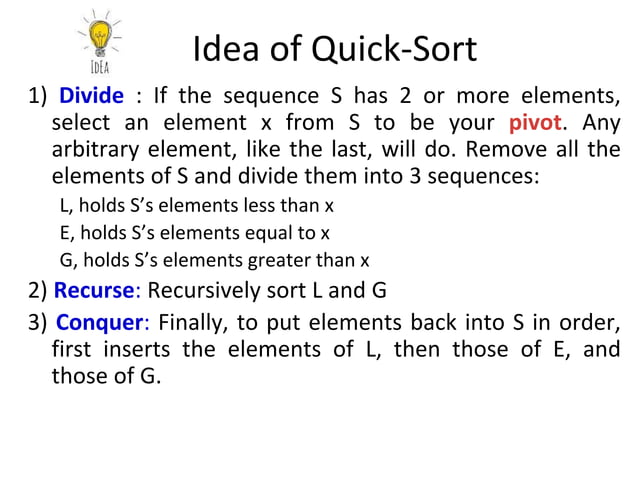 IDEA

Idea of Quick-Sort

1) Divide : If the sequence S has 2 or more elements, select an element x from S to be your pivot. Any arbitrary element, like the last, will do. Remove all the elements of S and divide them into 3 sequences:

L, holds S's elements less than x

E, holds S's elements equal to x

G, holds S's elements greater than x

2) Recurse: Recursively sort L and G

3) Conquer: Finally, to put elements back into S in order, first inserts the elements of L, then those of E, and those of G.